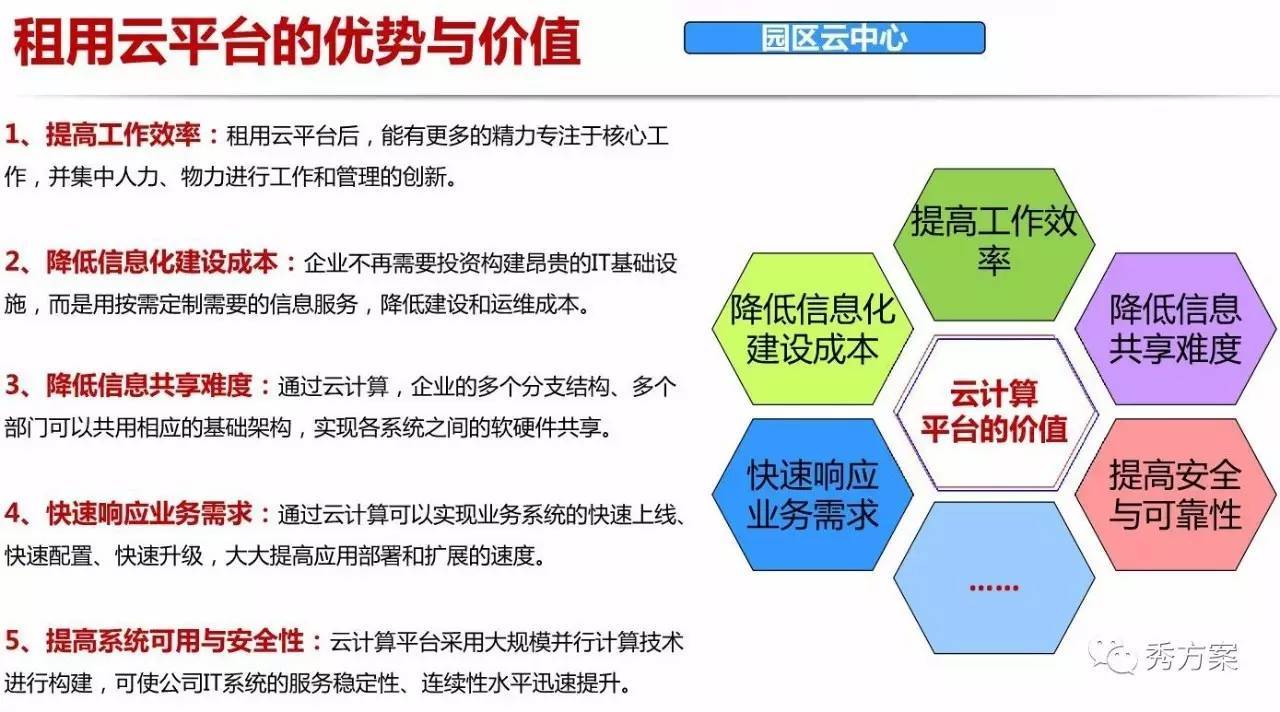 租用云平台的优势与价值

园区云中心

1、提高工作效率：租用云平台后，能有更多的精力专注于核心工作，并集中人力、物力进行工作和管理的创新。

2、降低信息化建设成本：企业不再需要投资构建昂贵的IT基础设施，而是用按需定制需要的信息服务，降低建设和运维成本。

3、降低信息共享难度：通过云计算，企业的多个分支结构、多个部门可以共用相应的基础架构，实现各系统之间的软硬件共享。

4、快速响应业务需求：通过云计算可以实现业务系统的快速上线、快速配置、快速升级，大大提高应用部署和扩展的速度。

5、提高系统可用与安全性：云计算平台采用大规模并行计算技术进行构建，可使公司IT系统的服务稳定性、连续性水平迅速提升。

提高工作效率

降低信息化建设成本

降低信息共享难度

云计算平台的价值

快速响应业务需求

提高安全与可靠性

……

秀方案